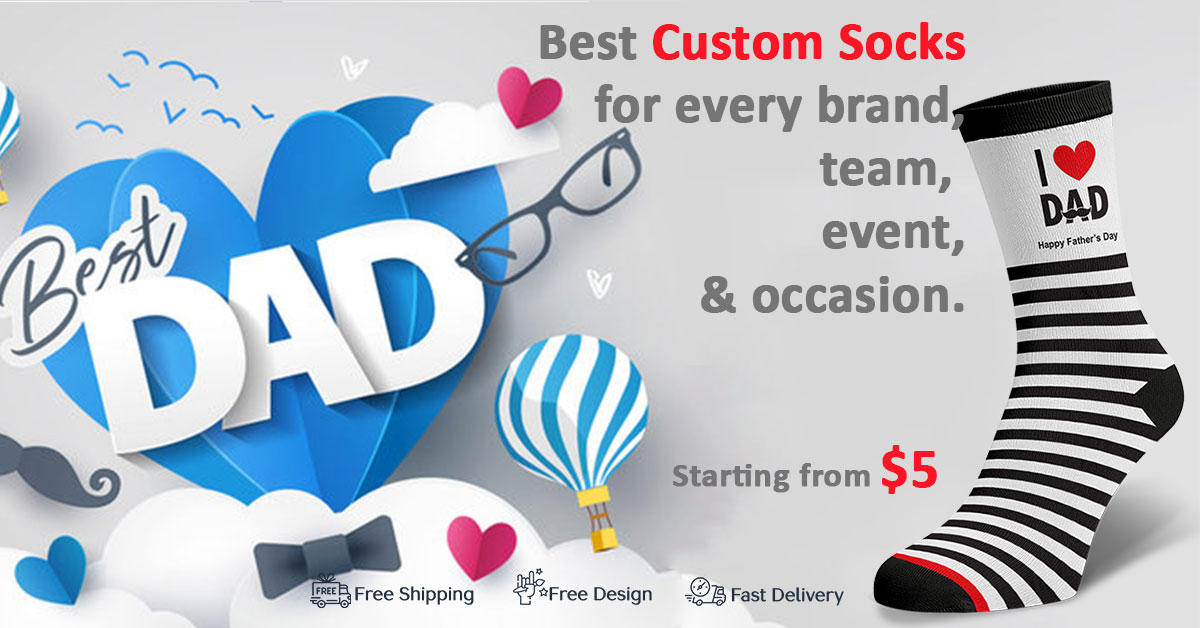 Best DAD

Best Custom Socks for every brand, team, event, & occasion.

I DAD
Happy Father's Day

Starting from $5

FREE Free Shipping
Free Design
Fast Delivery